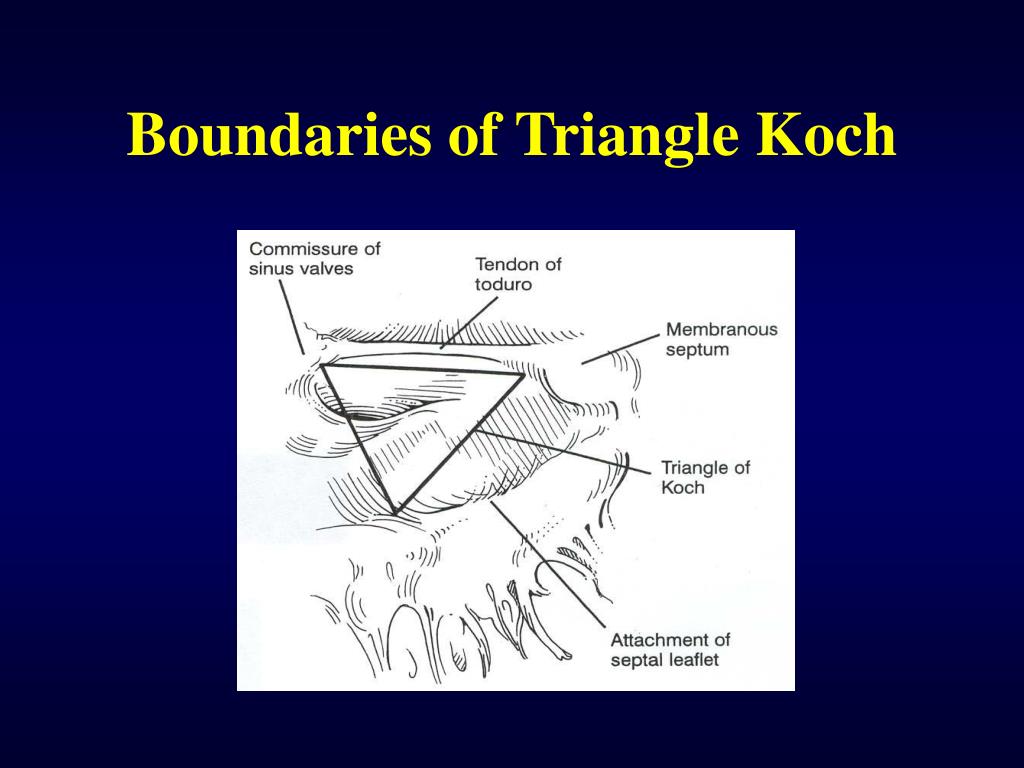 Boundaries of Triangle Koch

Commissure of sinus valves

Tendon of toduro

Membranous septum

Triangle of Koch

Attachment of septal leaflet